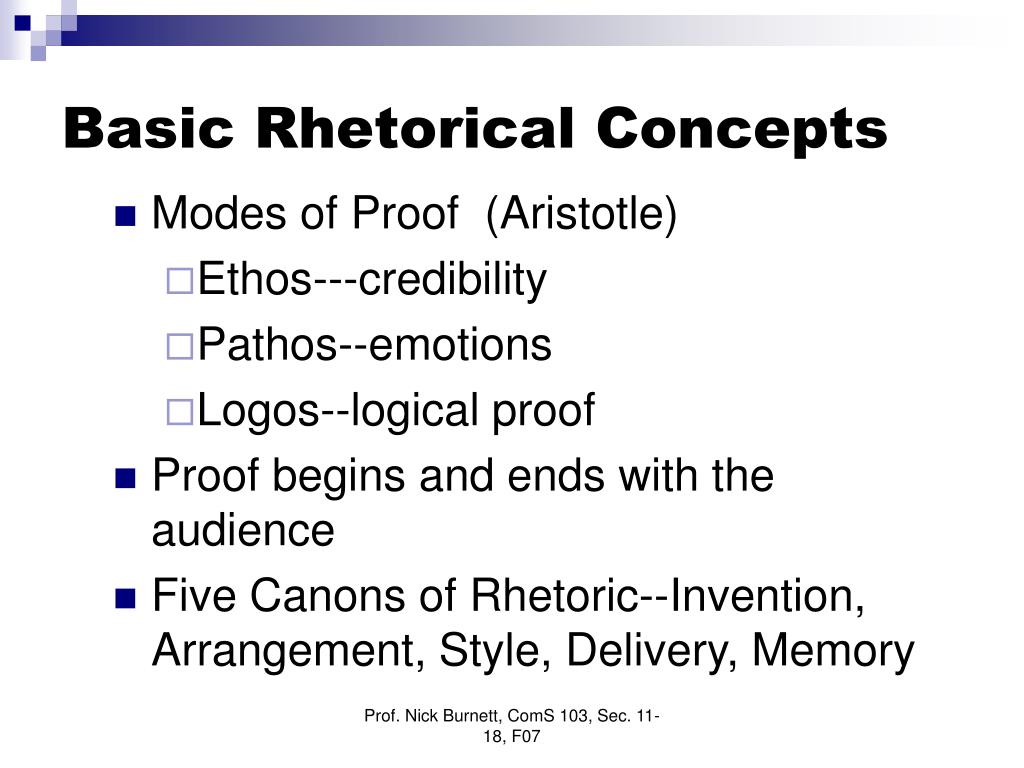 Basic Rhetorical Concepts

- Modes of Proof (Aristotle)
  - Ethos---credibility
  - Pathos--emotions
  - Logos--logical proof
- Proof begins and ends with the audience
- Five Canons of Rhetoric--Invention, Arrangement, Style, Delivery, Memory

Prof. Nick Burnett, ComS 103, Sec. 11-18, F07